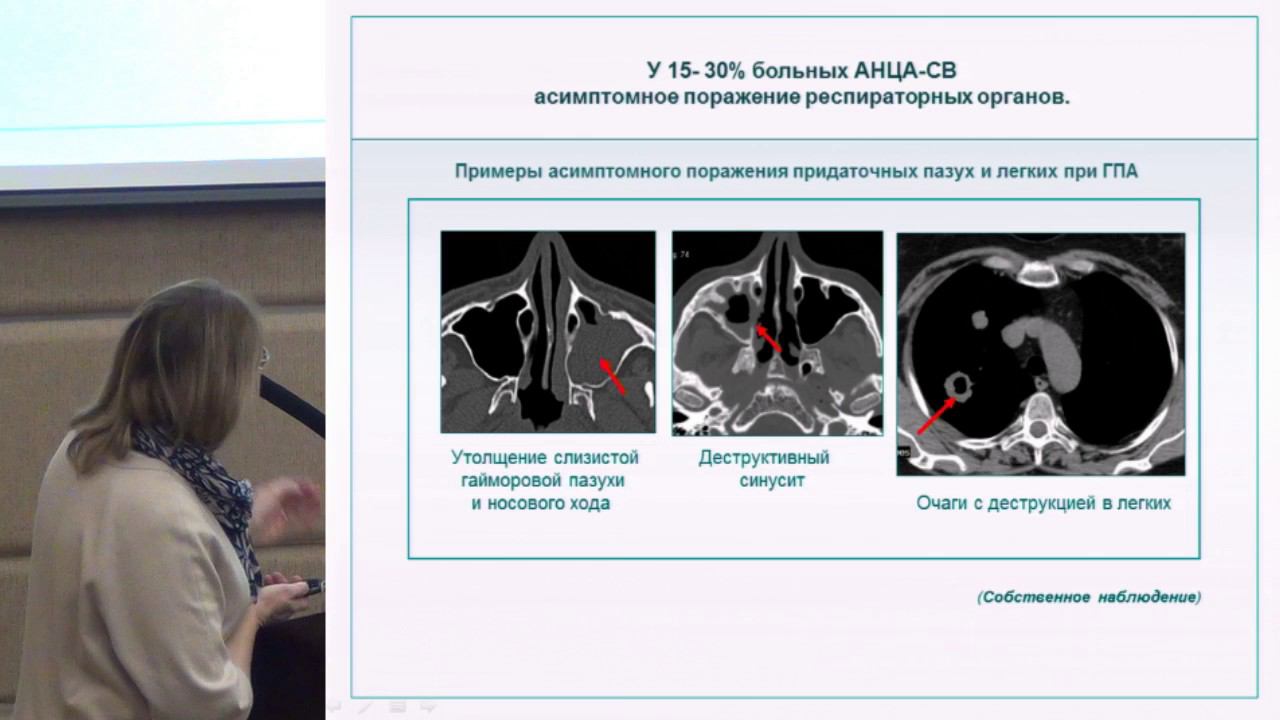 У 15- 30% больных АНЦА-СВ
асимптомное поражение респираторных органов.

Примеры асимптомного поражения придаточных пазух и легких при ГПА

Утолщение слизистой гайморовой пазухи и носового хода

Деструктивный синусит

Очаги с деструкцией в легких

(Собственное наблюдение)